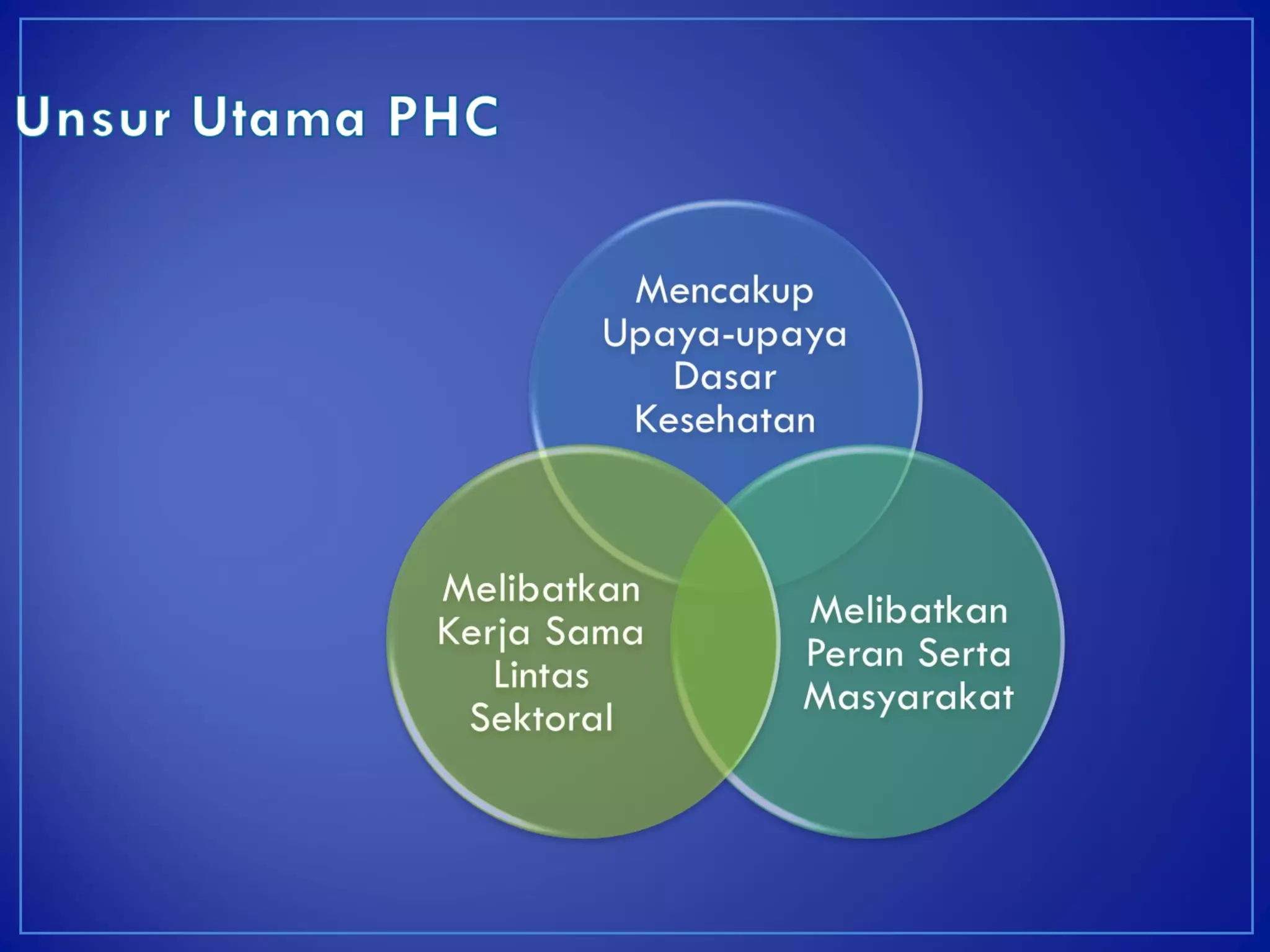 Unsur Utama PHC

Mencakup Upaya-upaya Dasar Kesehatan

Melibatkan Kerja Sama Lintas Sektoral

Melibatkan Peran Serta Masyarakat